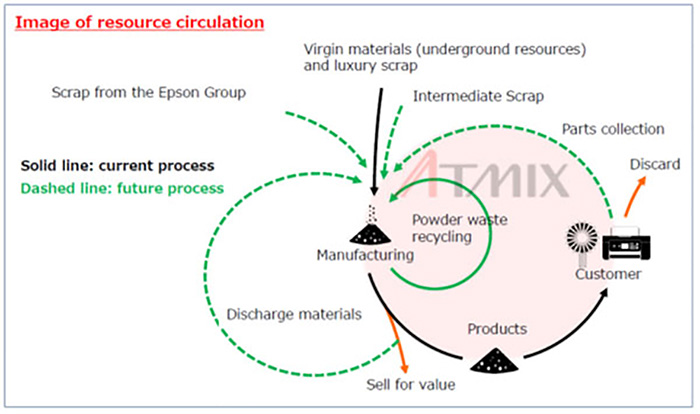 Image of resource circulation

Virgin materials (underground resources) and luxury scrap

Scrap from the Epson Group

Intermediate Scrap

Parts collection

Solid line: current process

Dashed line: future process

ATMIX

Discard

Powder waste recycling

Manufacturing

Customer

Discharge materials

Products

Sell for value